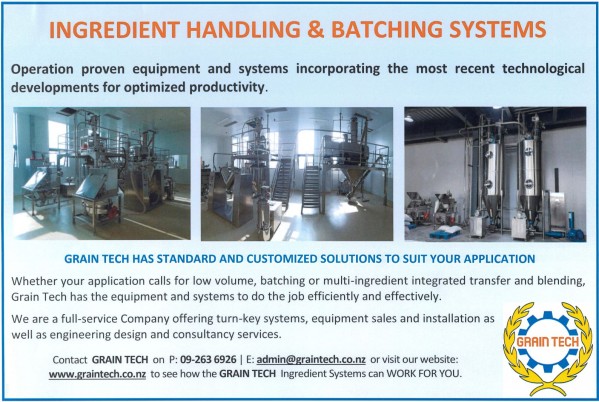 INGREDIENT HANDLING & BATCHING SYSTEMS

Operation proven equipment and systems incorporating the most recent technological developments for optimized productivity.

GRAIN TECH HAS STANDARD AND CUSTOMIZED SOLUTIONS TO SUIT YOUR APPLICATION

Whether your application calls for low volume, batching or multi-ingredient integrated transfer and blending, Grain Tech has the equipment and systems to do the job efficiently and effectively.

We are a full-service Company offering turn-key systems, equipment sales and installation as well as engineering design and consultancy services.

Contact GRAIN TECH on P: 09-263 6926 | E: admin@graintech.co.nz or visit our website: www.graintech.co.nz to see how the GRAIN TECH Ingredient Systems can WORK FOR YOU.

GRAIN TECH